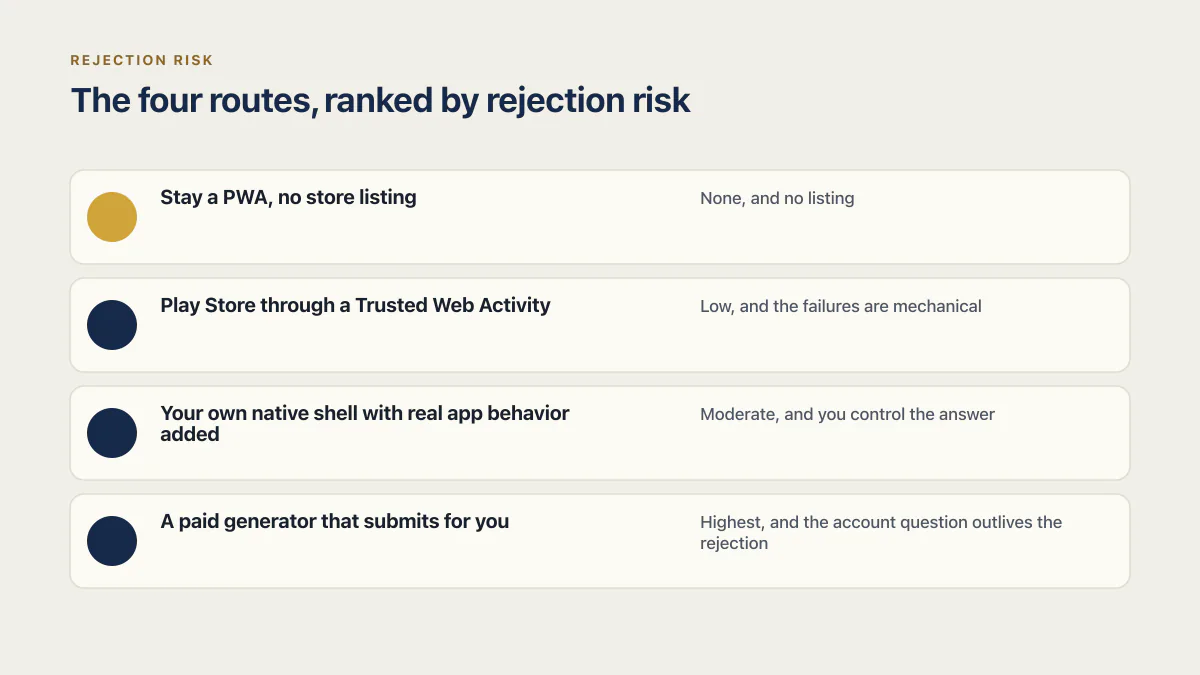 REJECTION RISK

The four routes, ranked by rejection risk

Stay a PWA, no store listing

None, and no listing

Play Store through a Trusted Web Activity

Low, and the failures are mechanical

Your own native shell with real app behavior added

Moderate, and you control the answer

A paid generator that submits for you

Highest, and the account question outlives the rejection